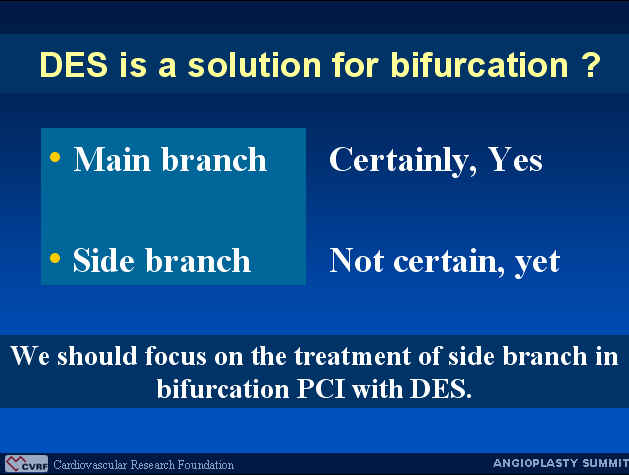 DES is a solution for bifurcation ?

• Main branch Certainly, Yes

• Side branch Not certain, yet

We should focus on the treatment of side branch in bifurcation PCI with DES.

CVRF Cardiovascular Research Foundation

ANGIOPLASTY SUMMIT